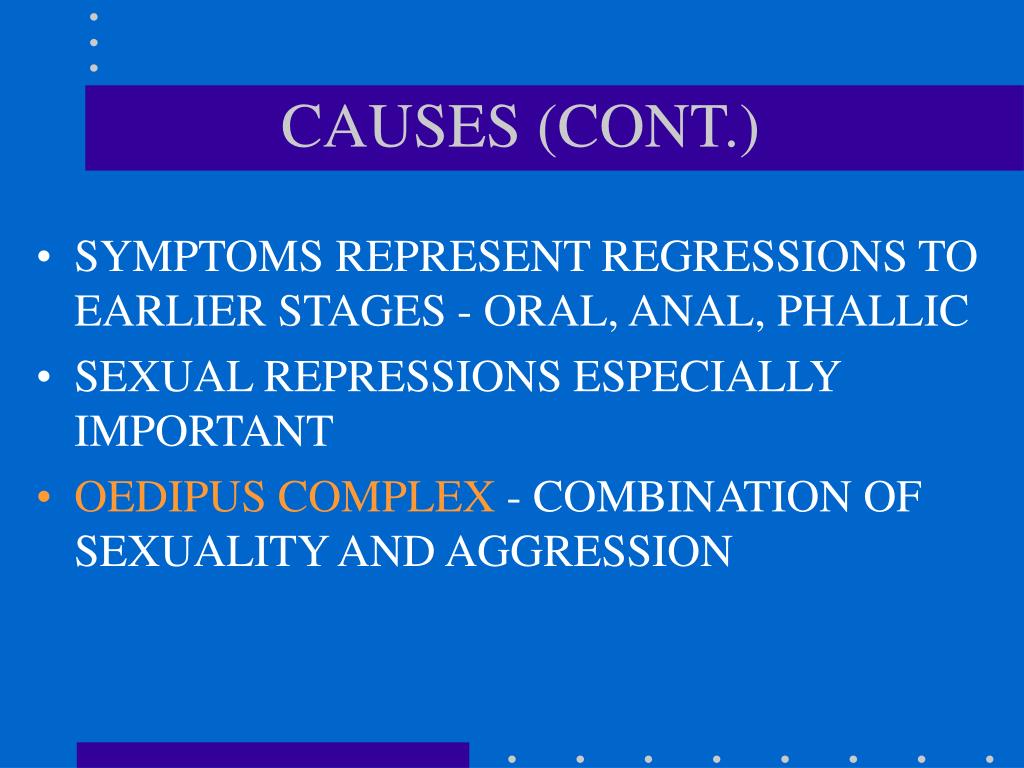 CAUSES (CONT.)

• SYMPTOMS REPRESENT REGRESSIONS TO EARLIER STAGES - ORAL, ANAL, PHALLIC
• SEXUAL REPRESSIONS ESPECIALLY IMPORTANT
• OEDIPUS COMPLEX - COMBINATION OF SEXUALITY AND AGGRESSION